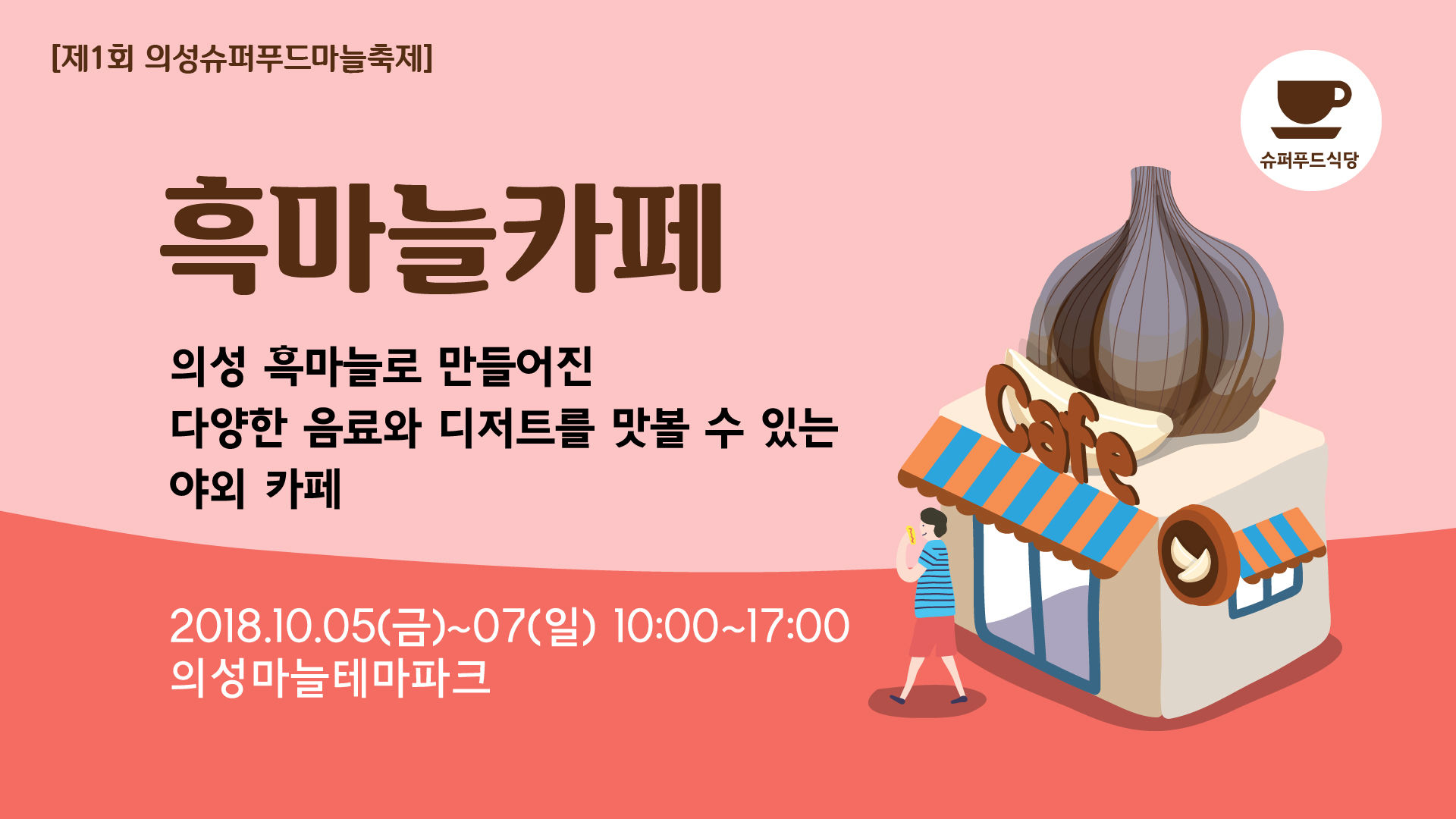 [제1회 의성슈퍼푸드마늘축제]

슈퍼푸드식당

흑마늘카페

의성 흑마늘로 만들어진
다양한 음료와 디저트를 맛볼 수 있는
야외 카페

Cafe

2018.10.05(금)~07(일) 10:00~17:00
의성마늘테마파크